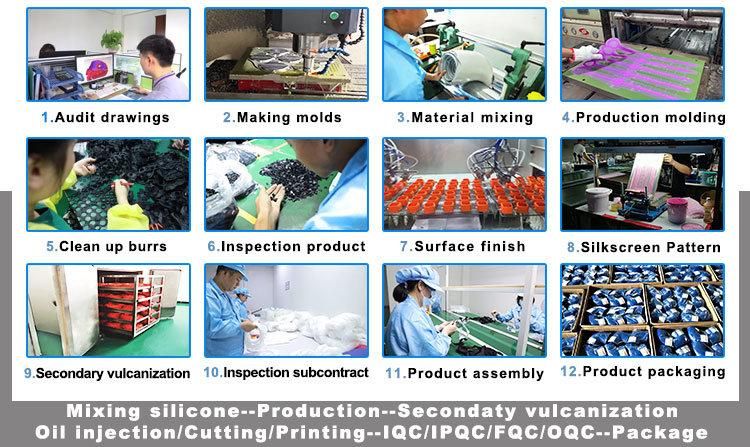 1.Audit drawings
2.Making molds
3.Material mixing
4.Production molding
5.Clean up burrs
6.Inspection product
7.Surface finish
8.Silkscreen Pattern
9.Secondary vulcanization
10.Inspection subcontract
11.Product assembly
12.Product packaging

Mixing silicone--Production--Secondaty vulcanization
Oil injection/Cutting/Printing--IQC/IPQC/FQC/OQC--Package